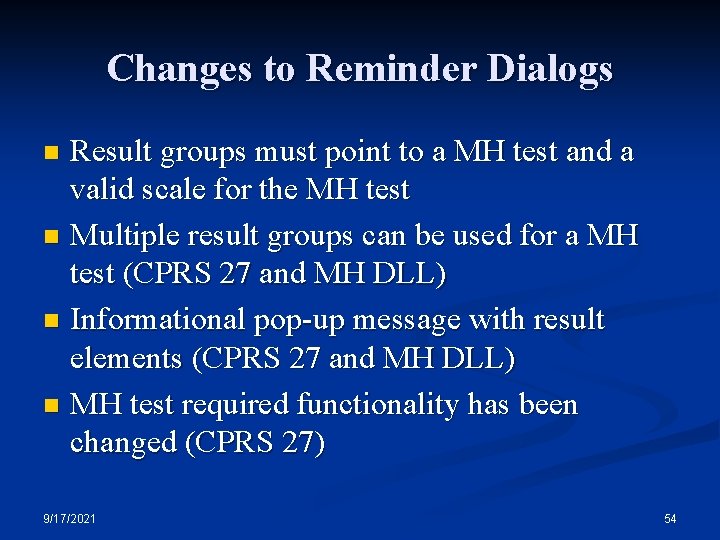 Changes to Reminder Dialogs

- Result groups must point to a MH test and a valid scale for the MH test
- Multiple result groups can be used for a MH test (CPRS 27 and MH DLL)
- Informational pop-up message with result elements (CPRS 27 and MH DLL)
- MH test required functionality has been changed (CPRS 27)

9/17/2021

54